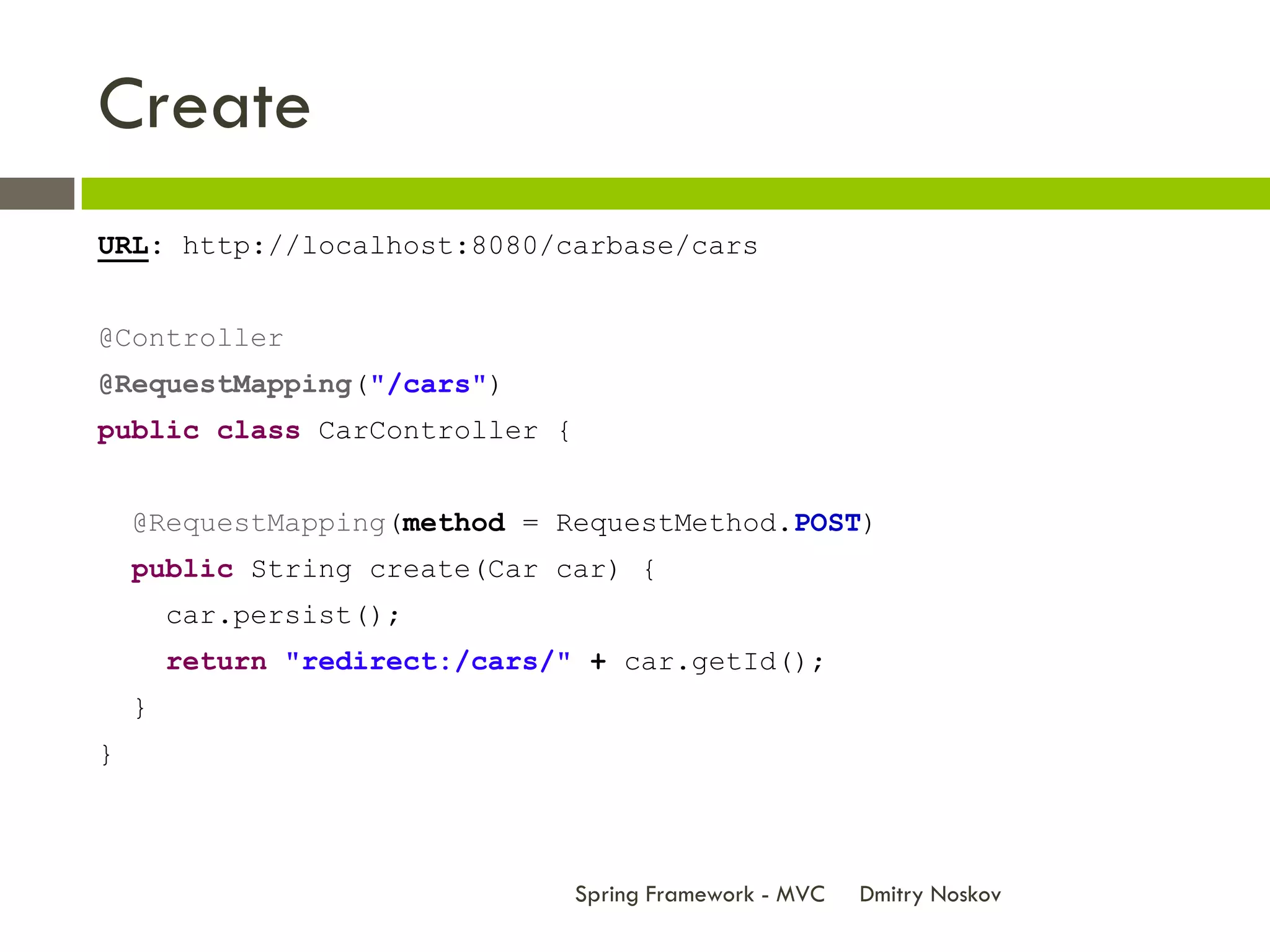 Create

URL: http://localhost:8080/carbase/cars

@Controller
@RequestMapping("/cars")
public class CarController {

@RequestMapping(method = RequestMethod.POST)
public String create(Car car) {
car.persist();
return "redirect:/cars/" + car.getId();
}
}

Spring Framework - MVC Dmitry Noskov